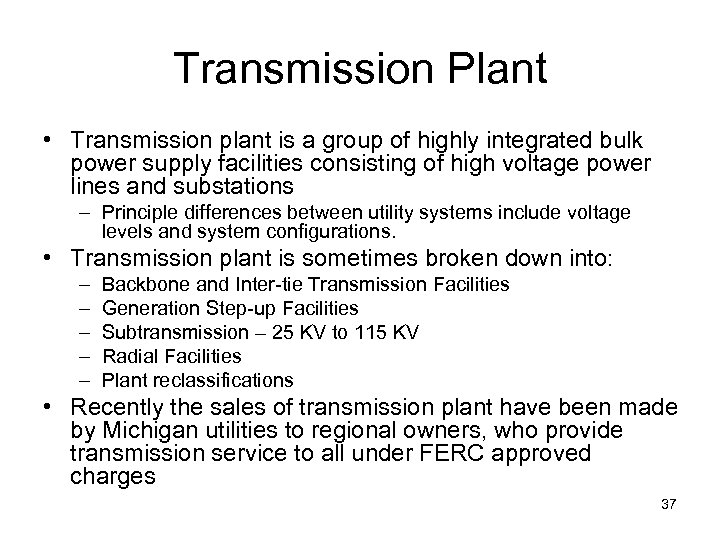 Transmission Plant

• Transmission plant is a group of highly integrated bulk power supply facilities consisting of high voltage power lines and substations
– Principle differences between utility systems include voltage levels and system configurations.

• Transmission plant is sometimes broken down into:
– Backbone and Inter-tie Transmission Facilities
– Generation Step-up Facilities
– Subtransmission – 25 KV to 115 KV
– Radial Facilities
– Plant reclassifications

• Recently the sales of transmission plant have been made by Michigan utilities to regional owners, who provide transmission service to all under FERC approved charges

37